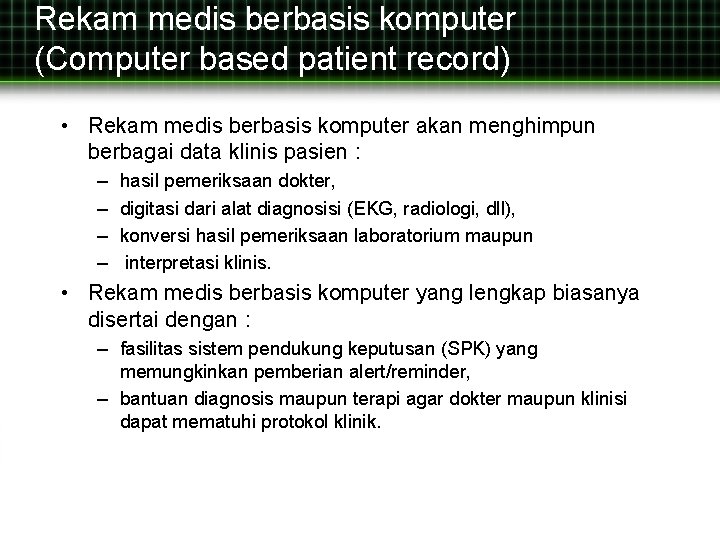 Rekam medis berbasis komputer (Computer based patient record)

• Rekam medis berbasis komputer akan menghimpun berbagai data klinis pasien :
– hasil pemeriksaan dokter,
– digitasi dari alat diagnosisi (EKG, radiologi, dll),
– konversi hasil pemeriksaan laboratorium maupun
– interpretasi klinis.
• Rekam medis berbasis komputer yang lengkap biasanya disertai dengan :
– fasilitas sistem pendukung keputusan (SPK) yang memungkinkan pemberian alert/reminder,
– bantuan diagnosis maupun terapi agar dokter maupun klinisi dapat mematuhi protokol klinik.